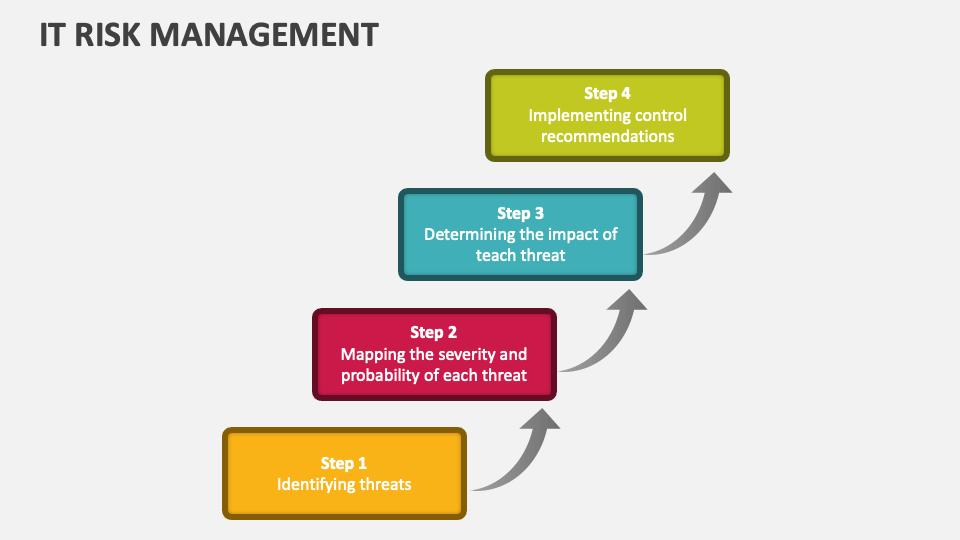 IT RISK MANAGEMENT

Step 4
Implementing control recommendations

Step 3
Determining the impact of teach threat

Step 2
Mapping the severity and probability of each threat

Step 1
Identifying threats